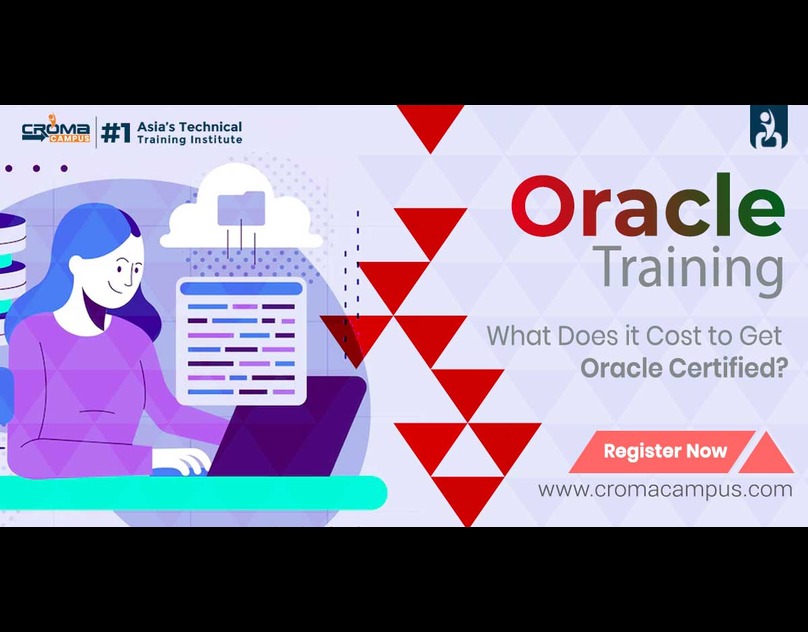 CROMA CAMPUS #1 Asia's Technical Training Institute

Oracle Training

What Does it Cost to Get Oracle Certified?

Register Now

www.cromacampus.com